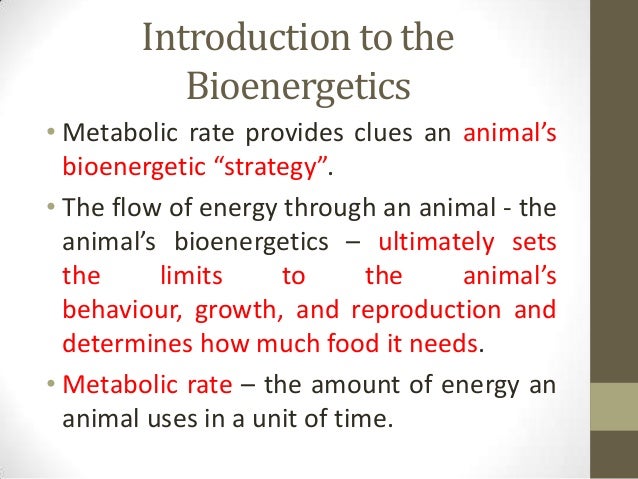 Introduction to the Bioenergetics

• Metabolic rate provides clues an animal's bioenergetic "strategy".

• The flow of energy through an animal - the animal's bioenergetics – ultimately sets the limits to the animal's behaviour, growth, and reproduction and determines how much food it needs.

• Metabolic rate – the amount of energy an animal uses in a unit of time.